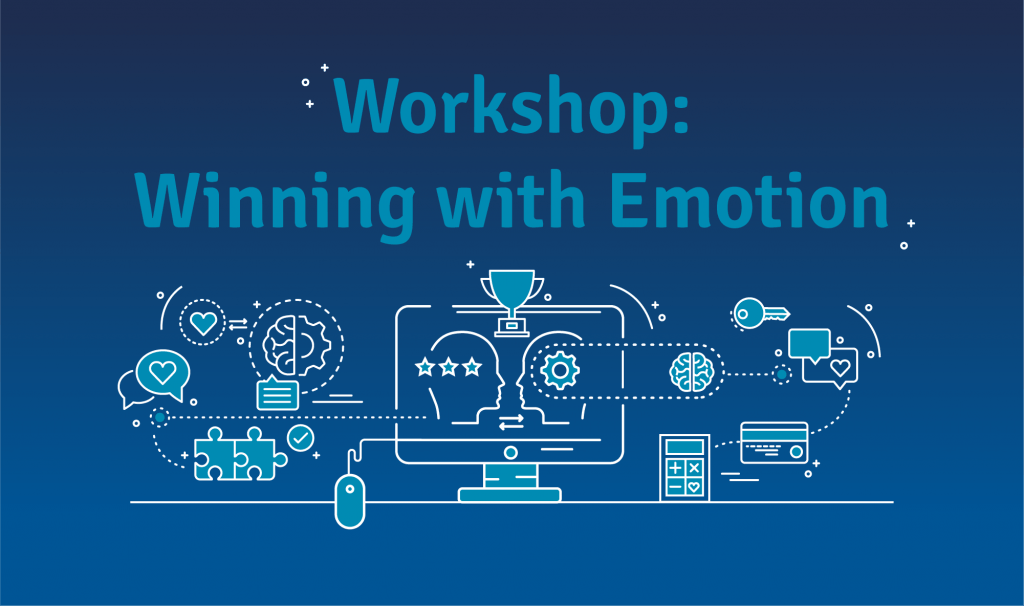 Workshop:
Winning with Emotion